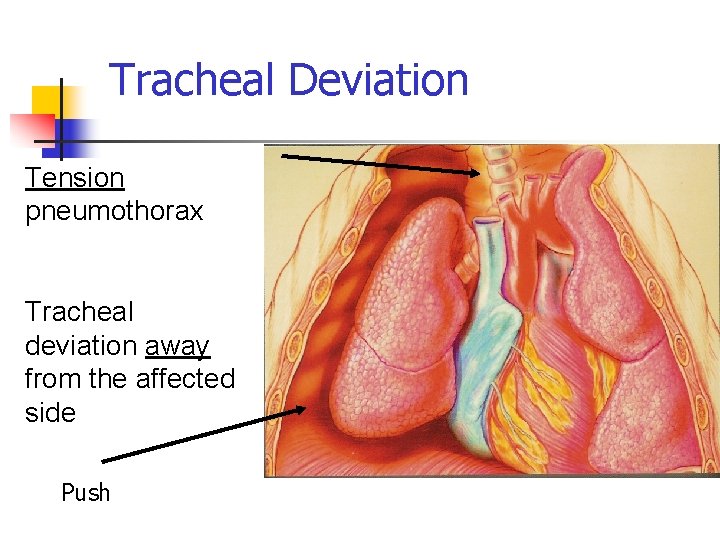 Tracheal Deviation

Tension pneumothorax

Tracheal deviation away from the affected side

Push